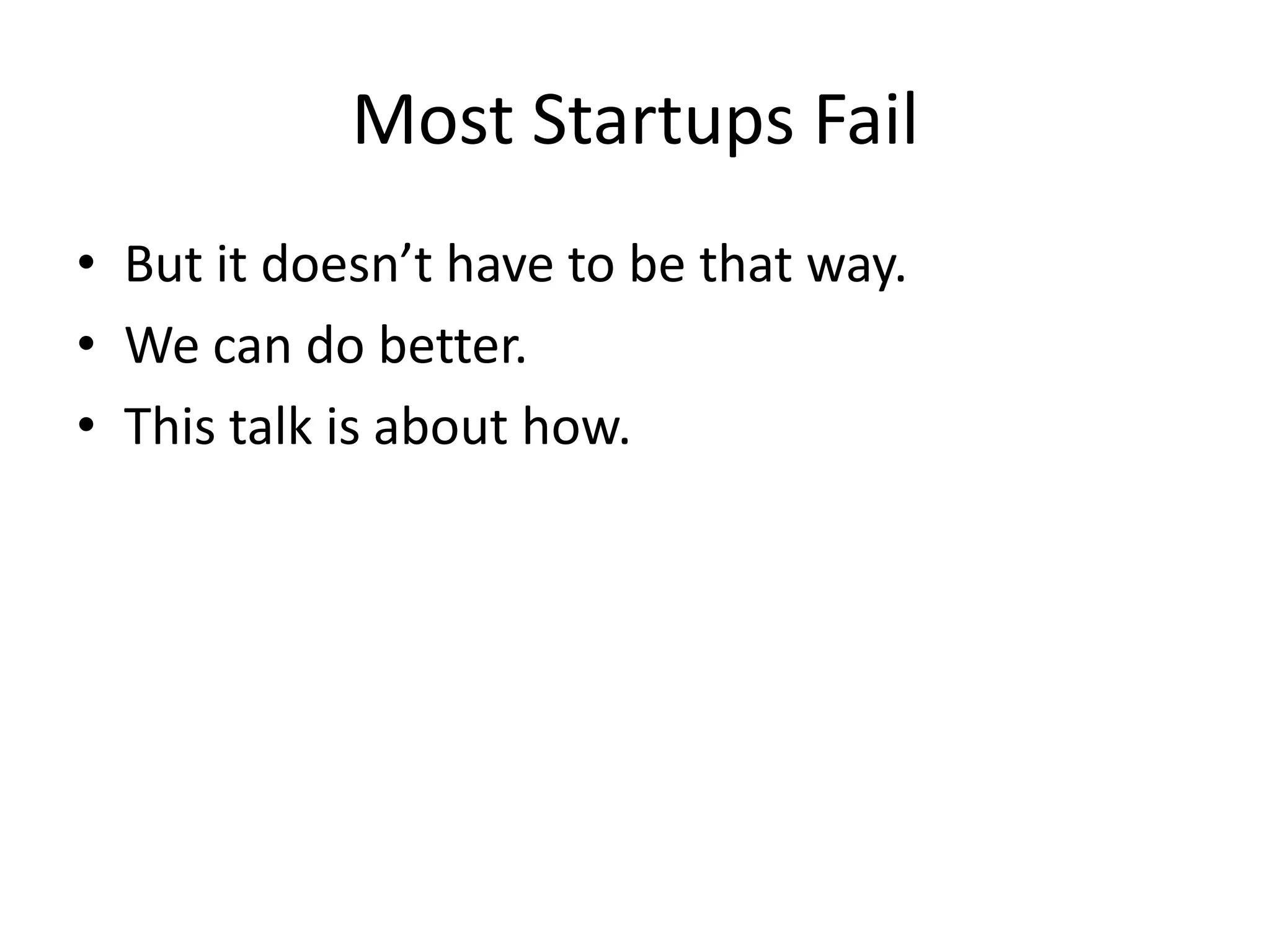 Most Startups Fail

• But it doesn’t have to be that way.
• We can do better.
• This talk is about how.